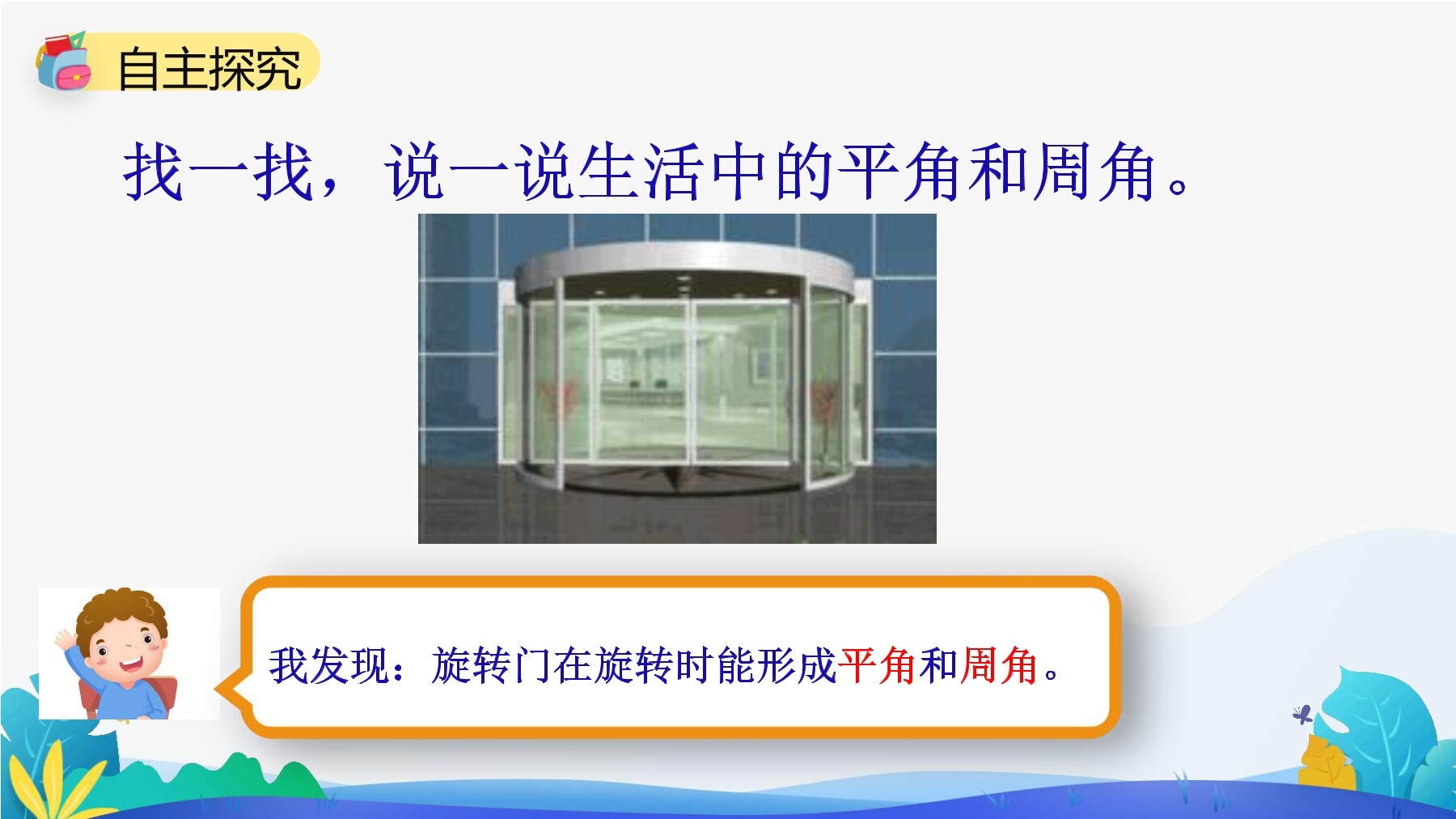 自主探究

找一找，说一说生活中的平角和周角。

我发现：旋转门在旋转时能形成平角和周角。